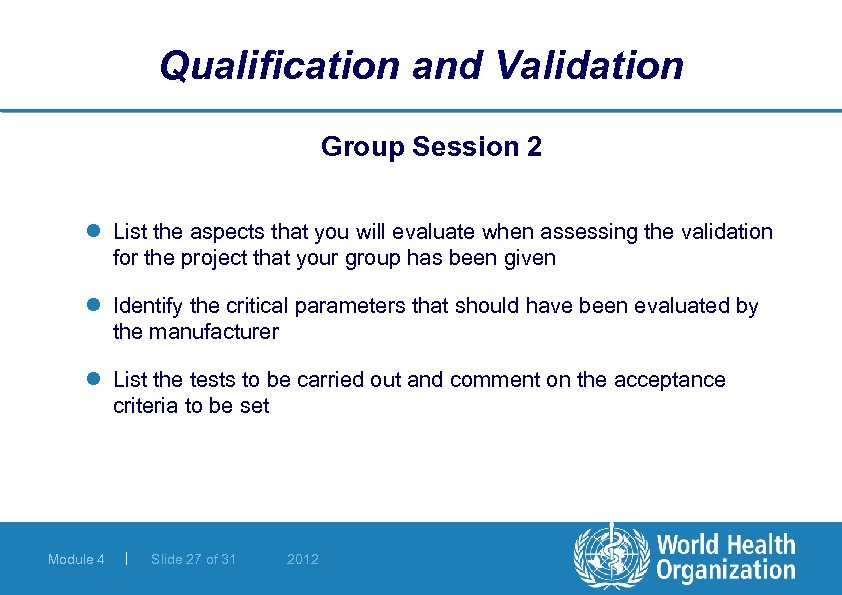 Qualification and Validation

Group Session 2

- List the aspects that you will evaluate when assessing the validation for the project that your group has been given
- Identify the critical parameters that should have been evaluated by the manufacturer
- List the tests to be carried out and comment on the acceptance criteria to be set

Module 4 | Slide 27 of 31 2012

World Health Organization